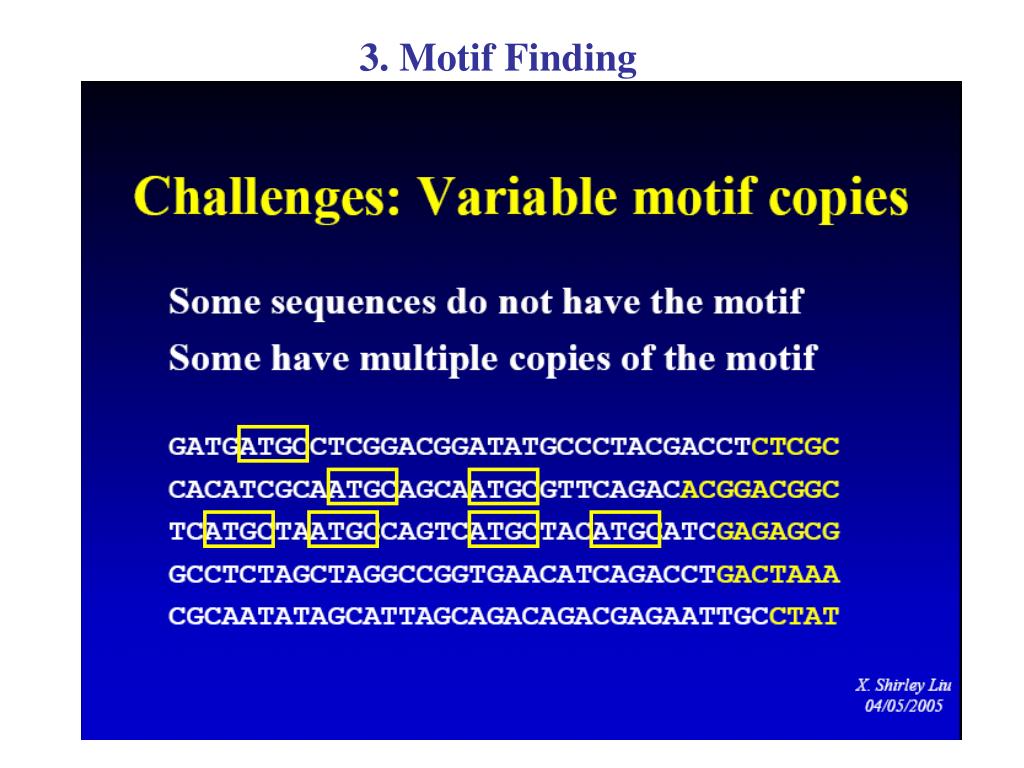 3. Motif Finding

Challenges: Variable motif copies

Some sequences do not have the motif
Some have multiple copies of the motif

GATGATGCCTCGGACGGATATGCCCTACGACCTCTCGC
CACATCGCAATGCAGCAATGCGTTCAGACACGGACGGC
TCATGCTAATGCCAGTCATGCTACATGCATCGAGAGCG
GCCTCTAGCTAGGCCGGTGAACATCAGACCTGACTAAA
CGCAATATAGCATTAGCAGACAGACGAGAATTGCCTAT

X. Shirley Liu
04/05/2005